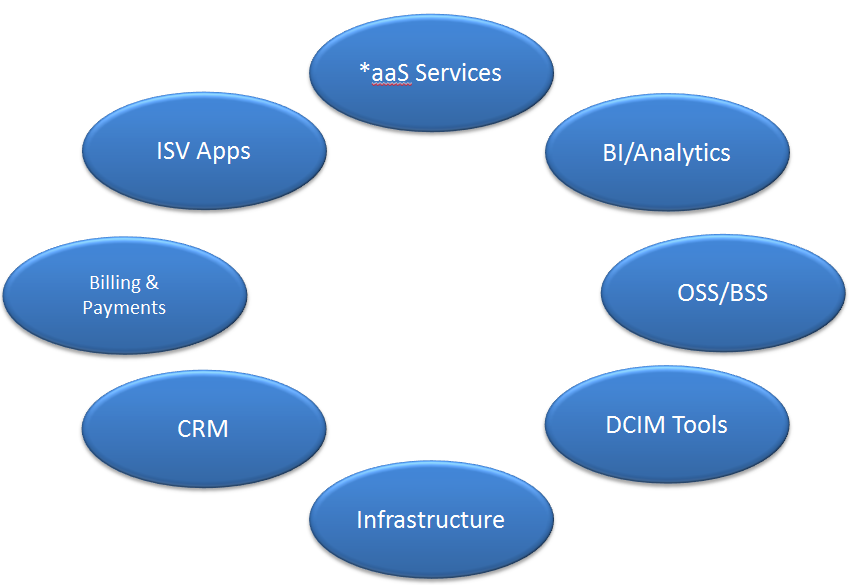 *aaS Services

ISV Apps

BI/Analytics

Billing & Payments

OSS/BSS

CRM

DCIM Tools

Infrastructure